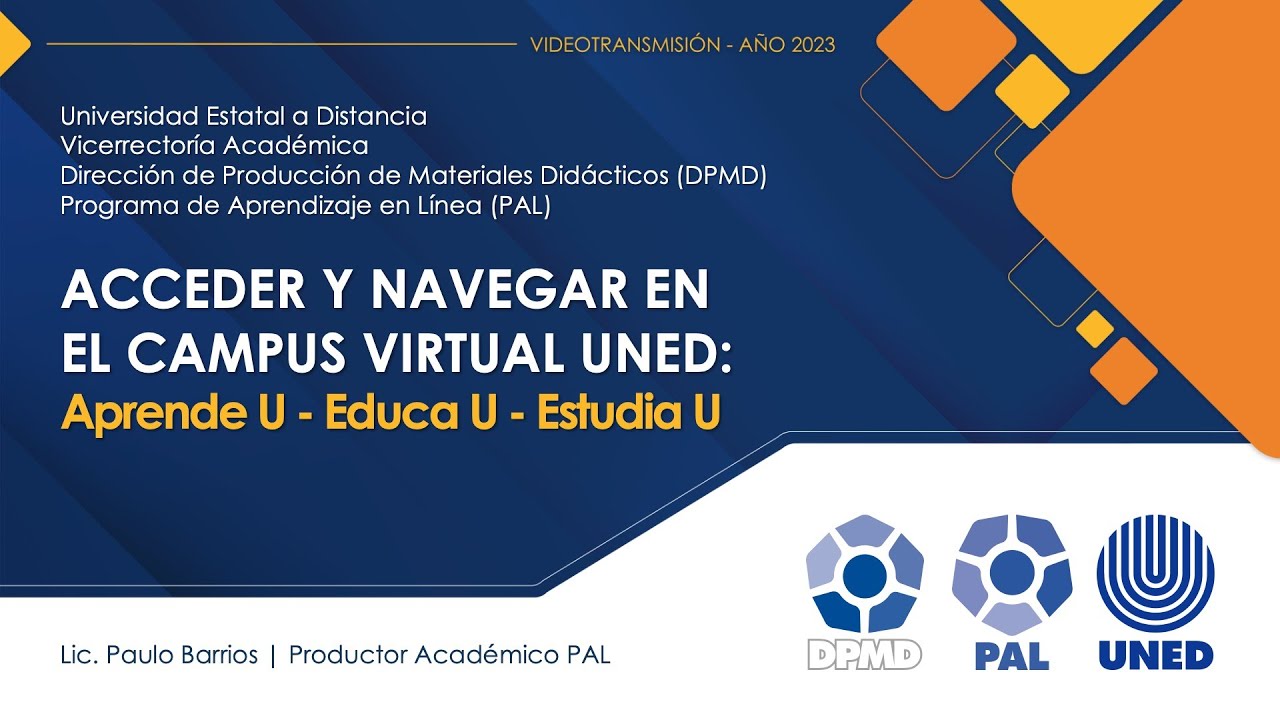 VIDEOTRANSMISIÓN - AÑO 2023

Universidad Estatal a Distancia
Vicerrectoría Académica
Dirección de Producción de Materiales Didácticos (DPMD)
Programa de Aprendizaje en Línea (PAL)

ACCEDER Y NAVEGAR EN EL CAMPUS VIRTUAL UNED:
Aprende U - Educa U - Estudia U

Lic. Paulo Barrios | Productor Académico PAL

DPMD

PAL

UNED